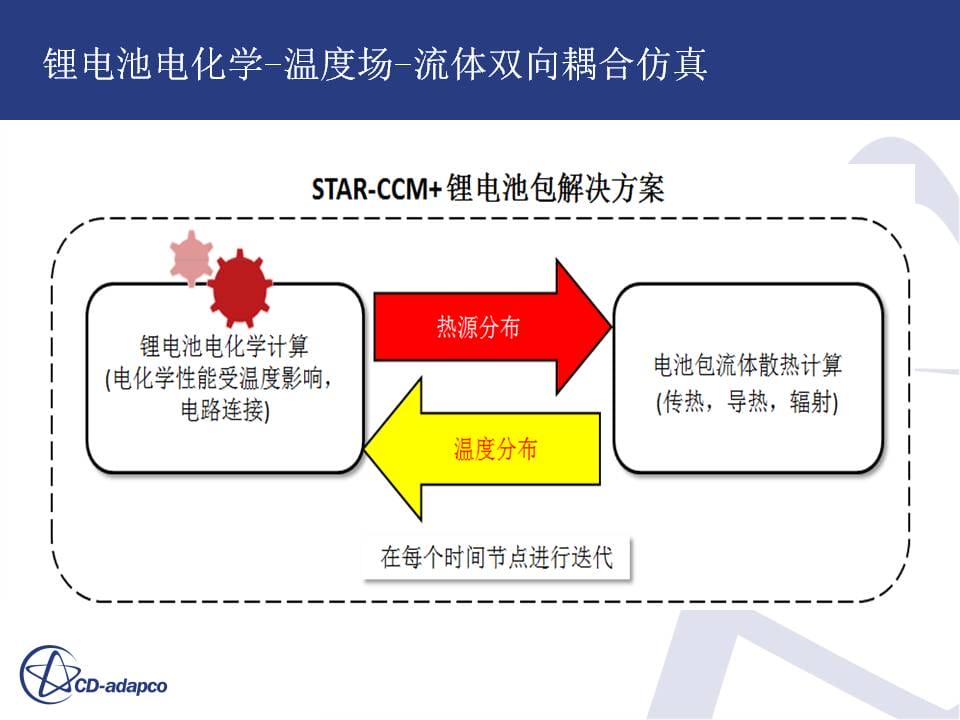 锂电池电化学-温度场-流体双向耦合仿真

STAR-CCM+ 锂电池包解决方案

锂电池电化学计算
(电化学性能受温度影响，
电路连接)

热源分布

温度分布

电池包流体散热计算
(传热，导热，辐射)

在每个时间节点进行迭代

CD-adapco